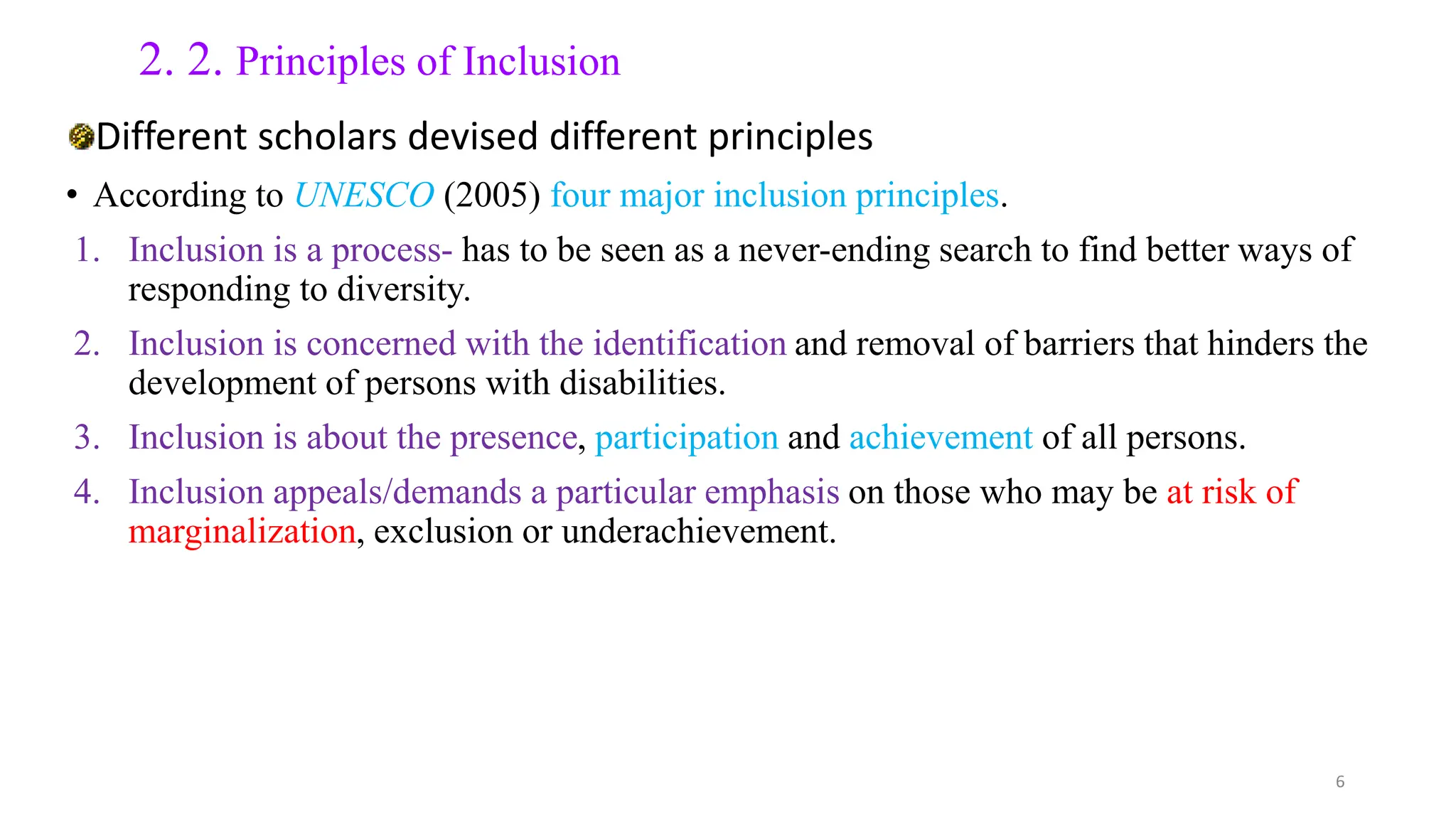 2. 2. Principles of Inclusion

Different scholars devised different principles

• According to UNESCO (2005) four major inclusion principles.

1. Inclusion is a process- has to be seen as a never-ending search to find better ways of responding to diversity.

2. Inclusion is concerned with the identification and removal of barriers that hinders the development of persons with disabilities.

3. Inclusion is about the presence, participation and achievement of all persons.

4. Inclusion appeals/demands a particular emphasis on those who may be at risk of marginalization, exclusion or underachievement.

6